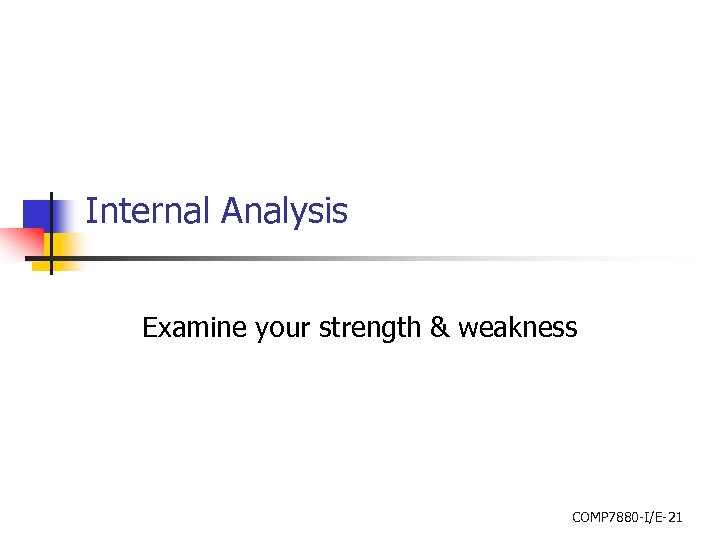 Internal Analysis

Examine your strength & weakness

COMP7880-I/E-21